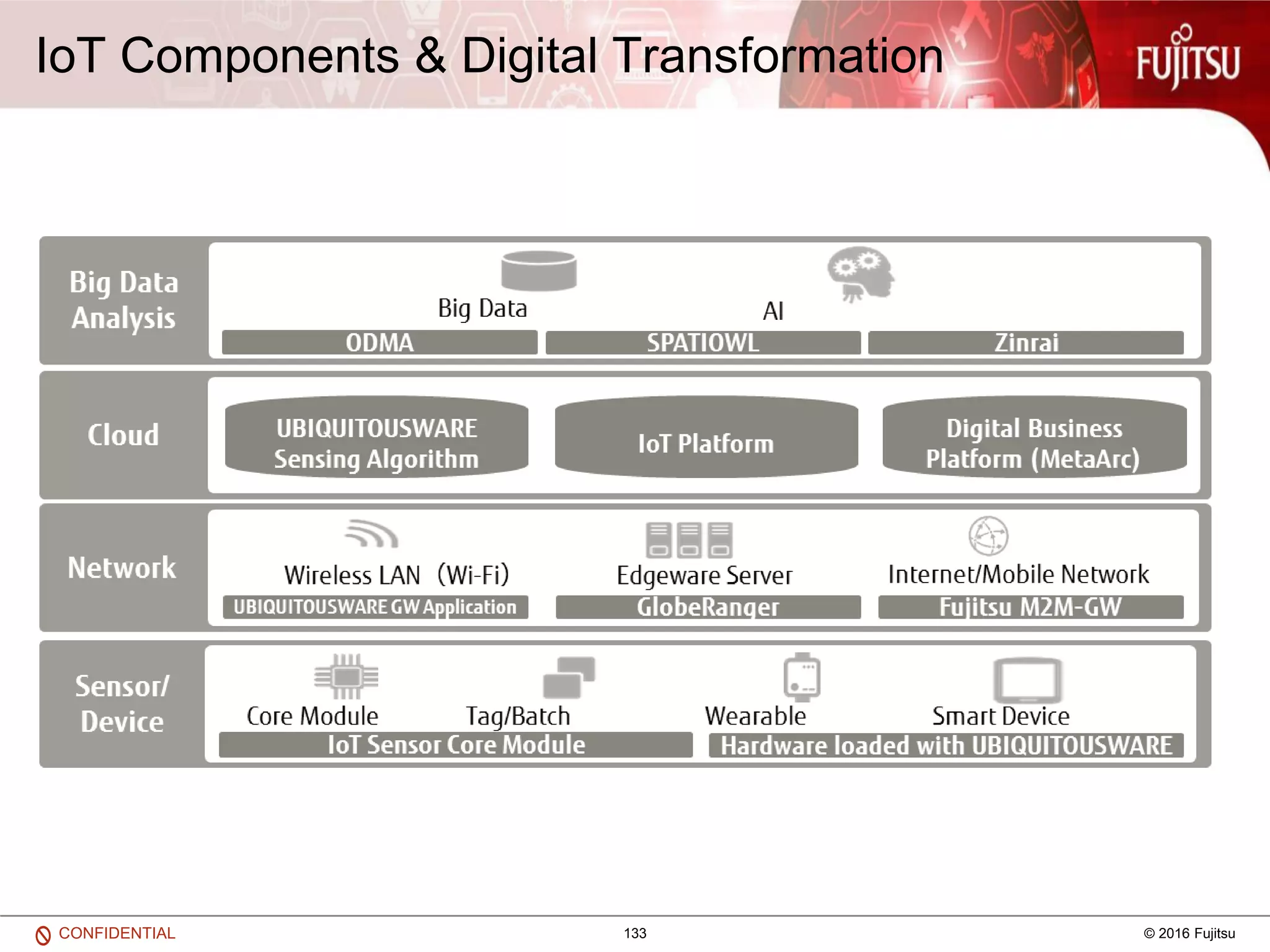 IoT Components & Digital Transformation

FUJITSU

Big Data Analysis

Big Data

AI

ODMA

SPATIOWL

Zinrai

Cloud

UBIQUITOUSWARE Sensing Algorithm

IoT Platform

Digital Business Platform (MetaArc)

Network

Wireless LAN (Wi-Fi)

Edgeware Server

Internet/Mobile Network

UBIQUITOUSWARE GW Application

GlobeRanger

Fujitsu M2M-GW

Sensor/ Device

Core Module

Tag/Batch

Wearable

Smart Device

IoT Sensor Core Module

Hardware loaded with UBIQUITOUSWARE

CONFIDENTIAL

133

© 2016 Fujitsu